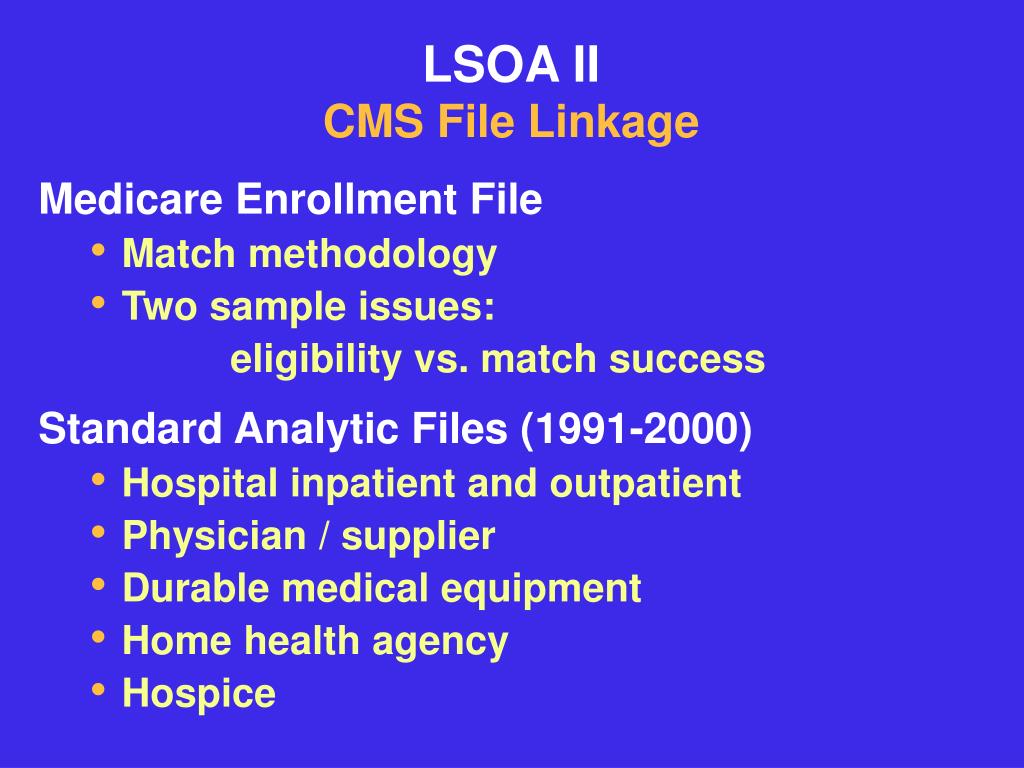 LSOA II
CMS File Linkage

Medicare Enrollment File
• Match methodology
• Two sample issues:
eligibility vs. match success

Standard Analytic Files (1991-2000)
• Hospital inpatient and outpatient
• Physician / supplier
• Durable medical equipment
• Home health agency
• Hospice